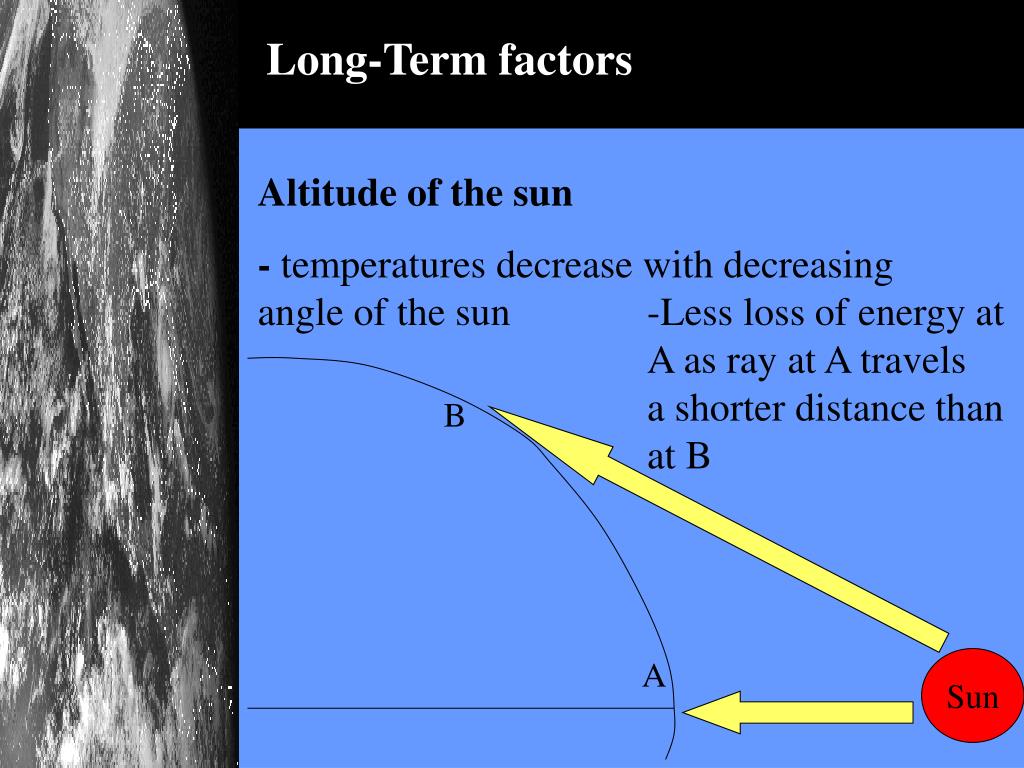 Long-Term factors

Altitude of the sun

- temperatures decrease with decreasing angle of the sun

-Less loss of energy at A as ray at A travels a shorter distance than at B

B

A

Sun